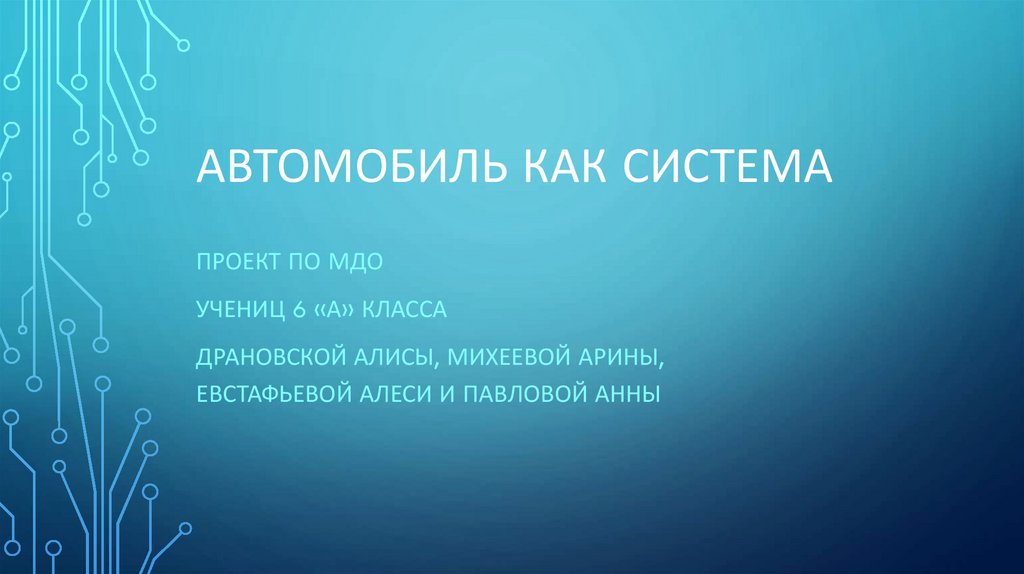 АВТОМОБИЛЬ КАК СИСТЕМА

ПРОЕКТ ПО МДО

УЧЕНИЦ 6 «А» КЛАССА

ДРАНОВСКОЙ АЛИСЫ, МИХЕЕВОЙ АРИНЫ, ЕВСТАФЬЕВОЙ АЛЕСИ И ПАВЛОВОЙ АННЫ